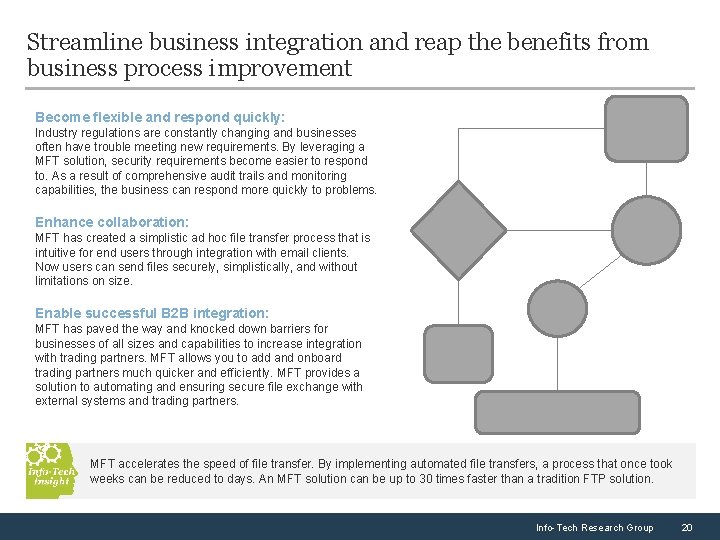 Streamline business integration and reap the benefits from business process improvement

Become flexible and respond quickly:
Industry regulations are constantly changing and businesses often have trouble meeting new requirements. By leveraging a MFT solution, security requirements become easier to respond to. As a result of comprehensive audit trails and monitoring capabilities, the business can respond more quickly to problems.

Enhance collaboration:
MFT has created a simplistic ad hoc file transfer process that is intuitive for end users through integration with email clients. Now users can send files securely, simplistically, and without limitations on size.

Enable successful B2B integration:
MFT has paved the way and knocked down barriers for businesses of all sizes and capabilities to increase integration with trading partners. MFT allows you to add and onboard trading partners much quicker and efficiently. MFT provides a solution to automating and ensuring secure file exchange with external systems and trading partners.

Info-Tech Insight

MFT accelerates the speed of file transfer. By implementing automated file transfers, a process that once took weeks can be reduced to days. An MFT solution can be up to 30 times faster than a tradition FTP solution.

Info-Tech Research Group 20